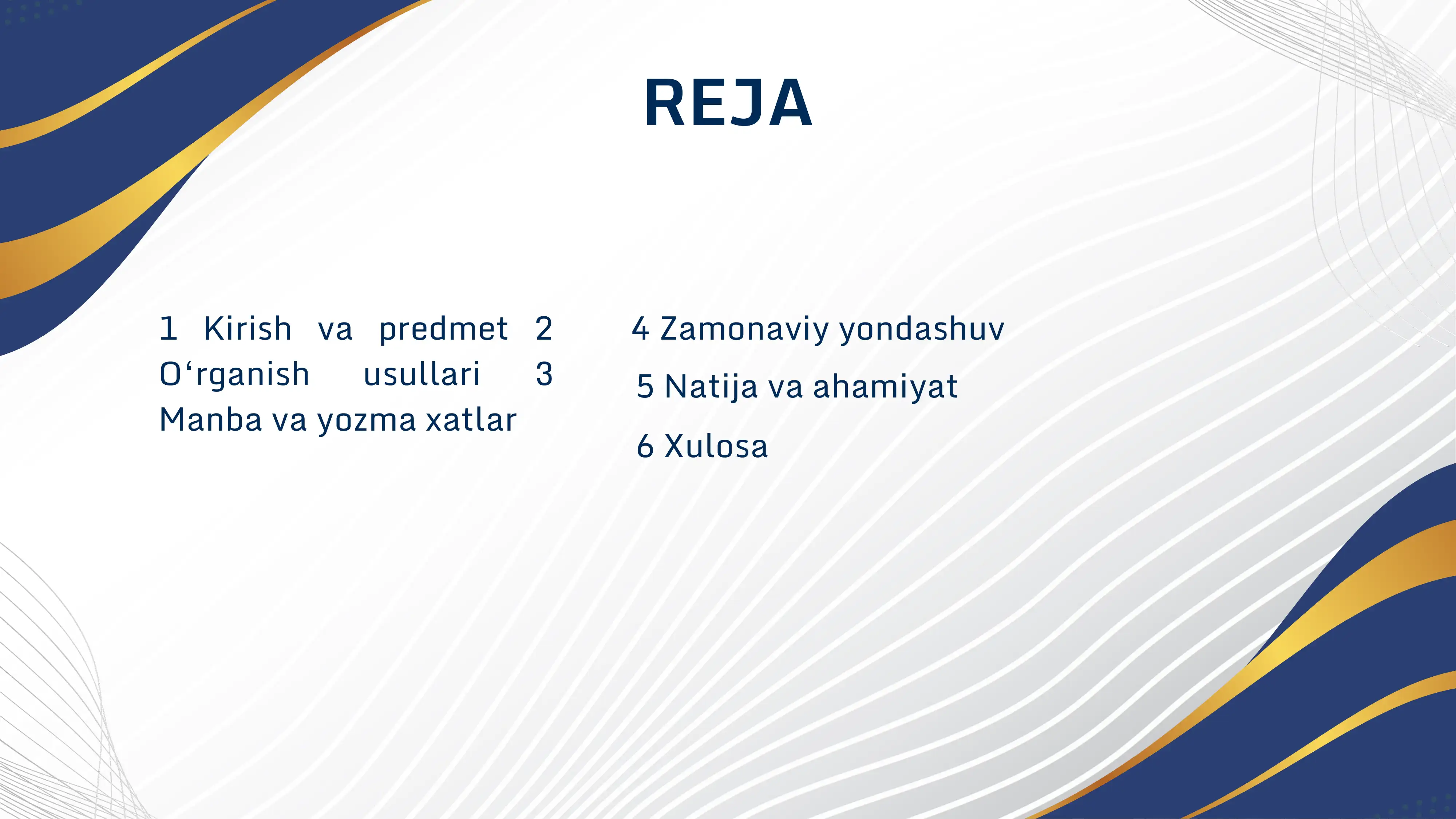 REJA

1 Kirish va predmet 2 O‘rganish usullari 3 Manba va yozma xatlar

4 Zamonaviy yondashuv

5 Natija va ahamiyat

6 Xulosa